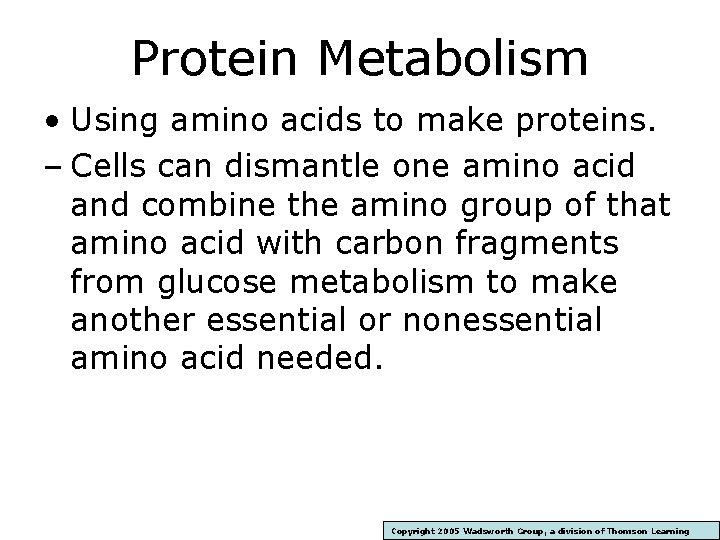 Protein Metabolism

• Using amino acids to make proteins.

– Cells can dismantle one amino acid and combine the amino group of that amino acid with carbon fragments from glucose metabolism to make another essential or nonessential amino acid needed.

Copyright 2005 Wadsworth Group, a division of Thomson Learning